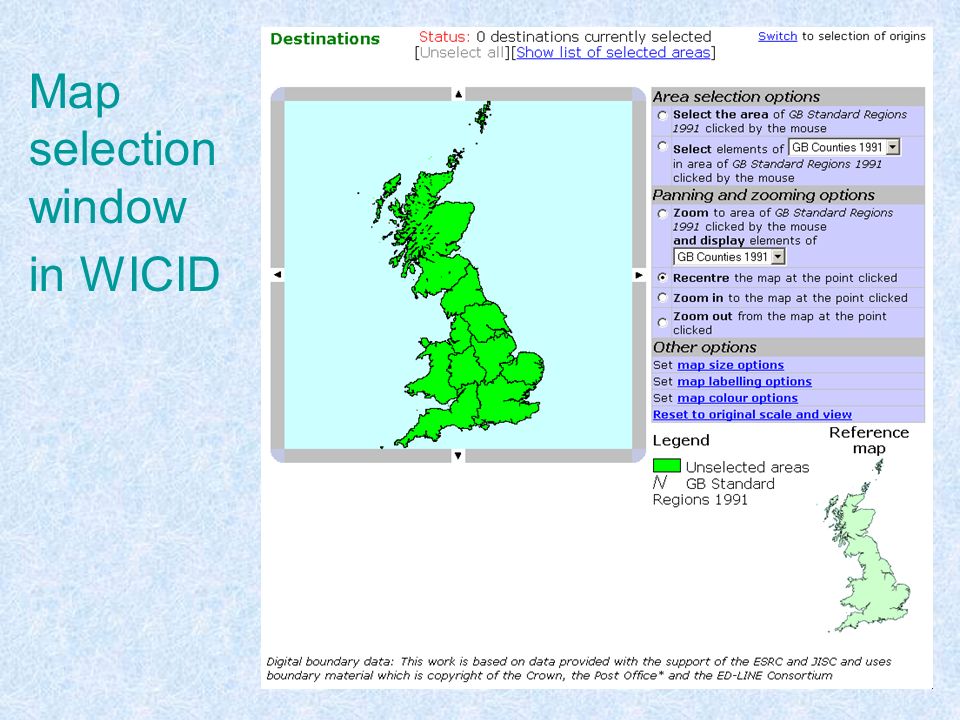 Map selection window in WICID

Destinations

Status: 0 destinations currently selected
[Unselect all][Show list of selected areas]

Switch to selection of origins

Area selection options

Select the area of GB Standard Regions 1991 clicked by the mouse

Select elements of GB Counties 1991 in area of GB Standard Regions 1991 clicked by the mouse

Panning and zooming options

Zoom to area of GB Standard Regions 1991 clicked by the mouse and display elements of GB Counties 1991

Recentre the map at the point clicked

Zoom in to the map at the point clicked

Zoom out from the map at the point clicked

Other options

Set map size options

Set map labelling options

Set map colour options

Reset to original scale and view

Legend

Unselected areas

GB Standard Regions 1991

Reference map

Digital boundary data: This work is based on data provided with the support of the ESRC and JISC and uses boundary material which is copyright of the Crown, the Post Office* and the ED-LINE Consortium